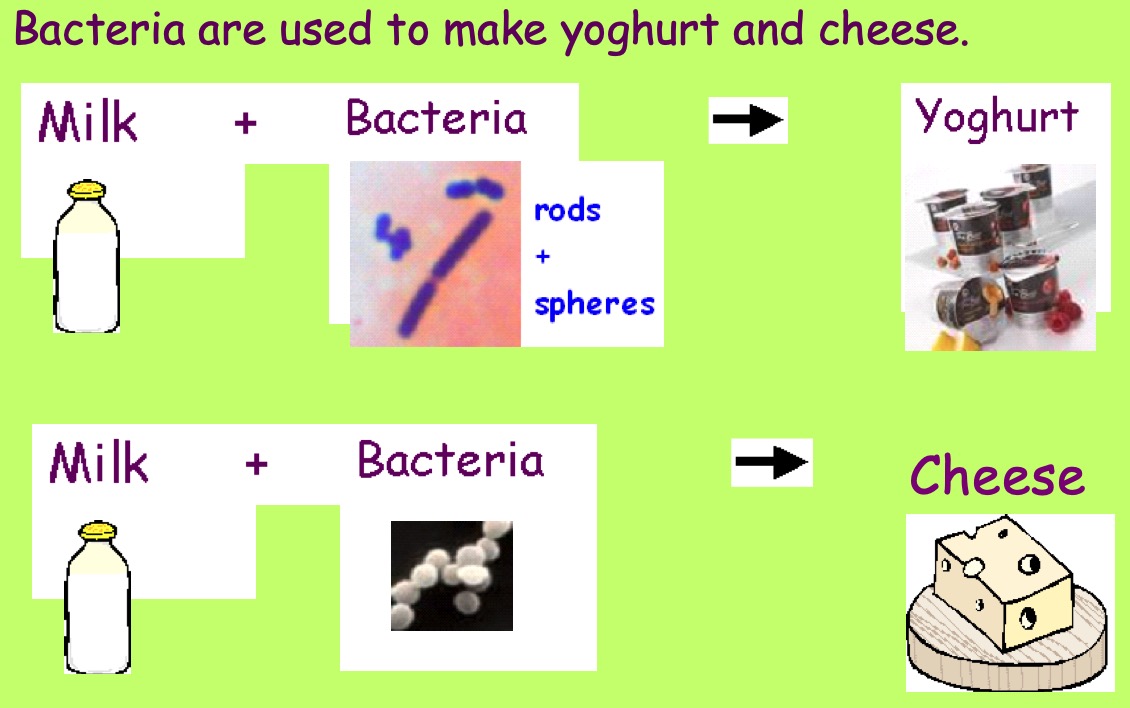 Bacteria are used to make yoghurt and cheese.

Milk + Bacteria → Yoghurt

rods
+
spheres

Milk + Bacteria → Cheese